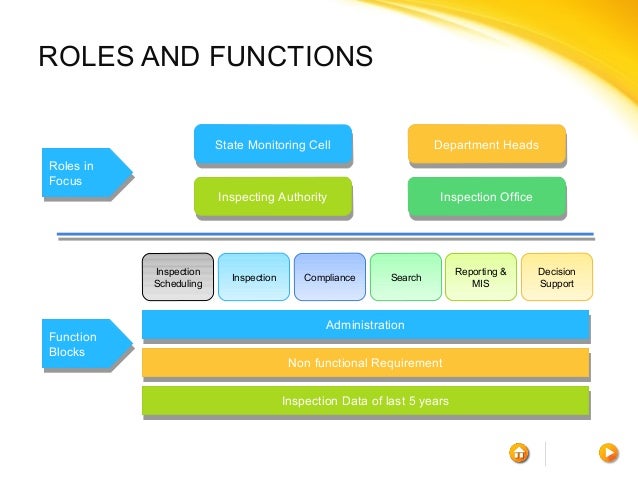 ROLES AND FUNCTIONS

Roles in Focus

State Monitoring Cell

Department Heads

Inspecting Authority

Inspection Office

Inspection Scheduling

Inspection

Compliance

Search

Reporting & MIS

Decision Support

Function Blocks

Administration

Non functional Requirement

Inspection Data of last 5 years